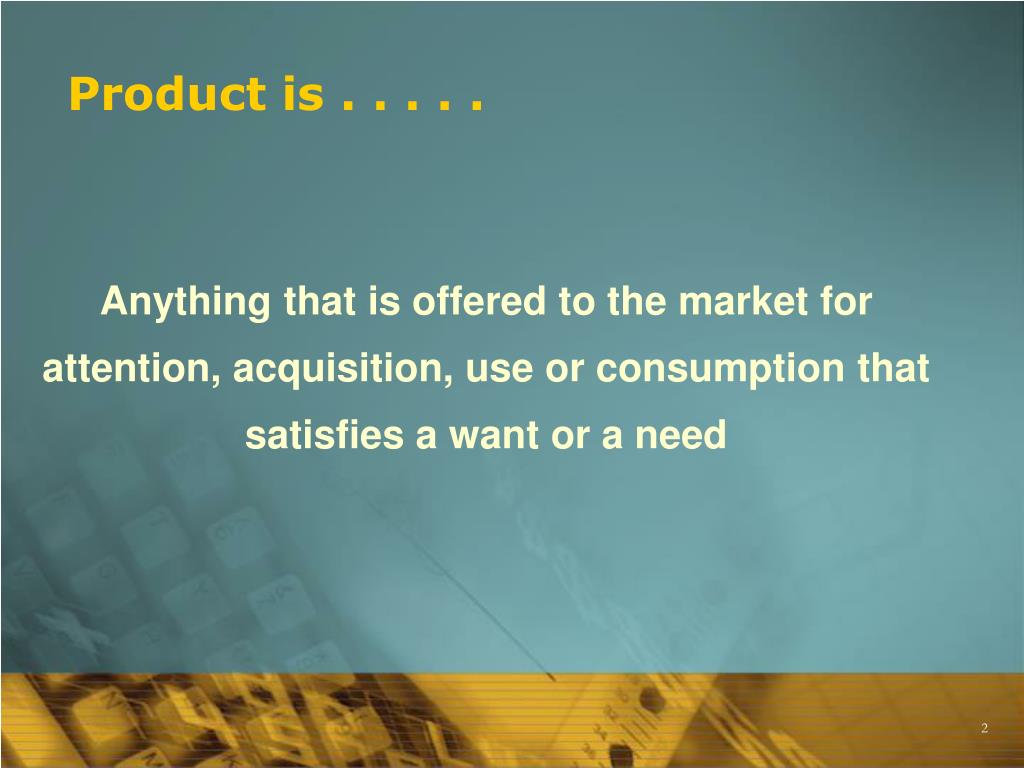 Product is . . . . .

Anything that is offered to the market for attention, acquisition, use or consumption that satisfies a want or a need

2